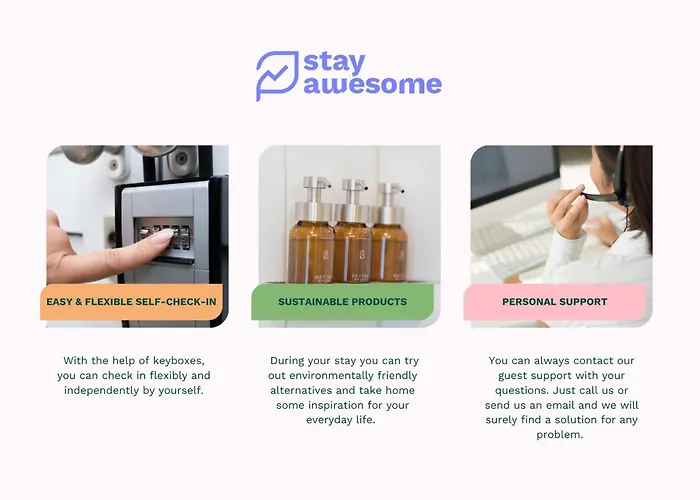 stay awesome

EASY & FLEXIBLE SELF-CHECK-IN

With the help of keyboxes, you can check in flexibly and independently by yourself.

SUSTAINABLE PRODUCTS

During your stay you can try out environmentally friendly alternatives and take home some inspiration for your everyday life.

PERSONAL SUPPORT

You can always contact our guest support with your questions. Just call us or send us an email and we will surely find a solution for any problem.